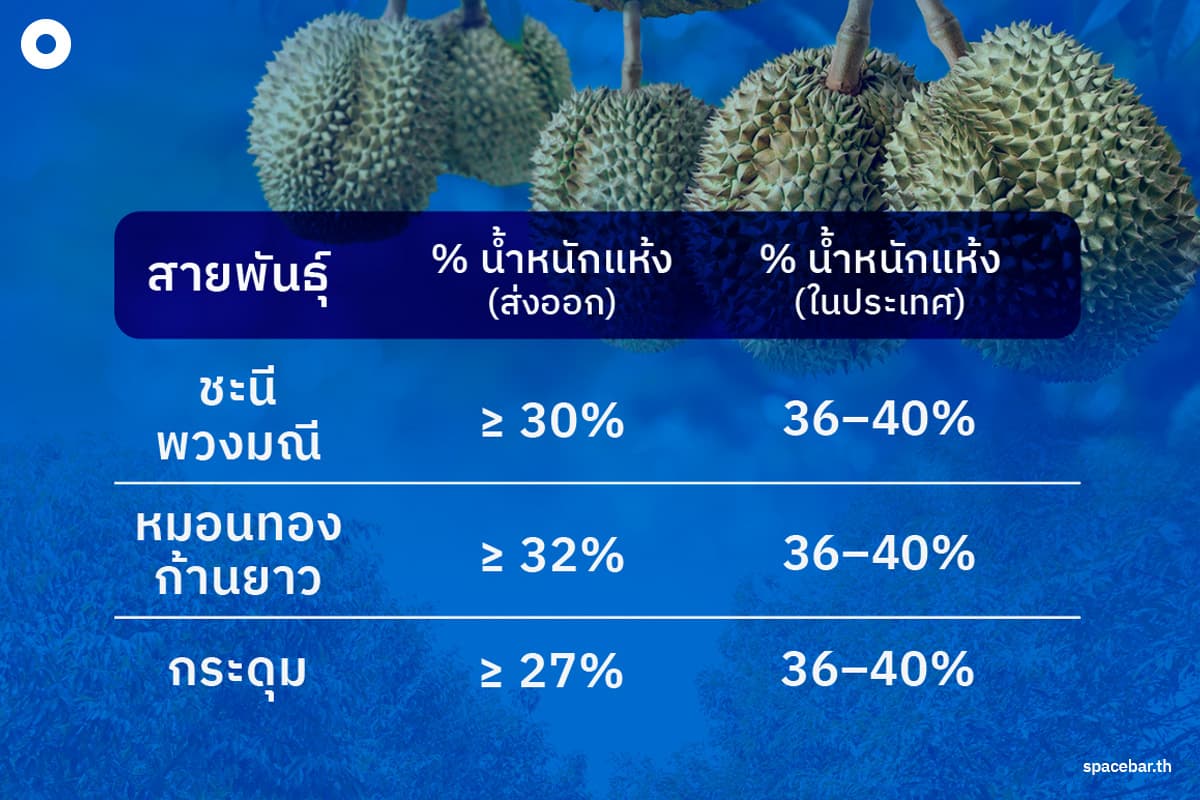 | สายพันธุ์ | % น้ำหนักแห้ง (ส่งออก) | % น้ำหนักแห้ง (ในประเทศ) |
|---|---|---|
| ชะนี พวงมณี | ≥ 30% | 36–40% |
| หมอนทอง ก้านยาว | ≥ 32% | 36–40% |
| กระดุม | ≥ 27% | 36–40% |

spacebar.th